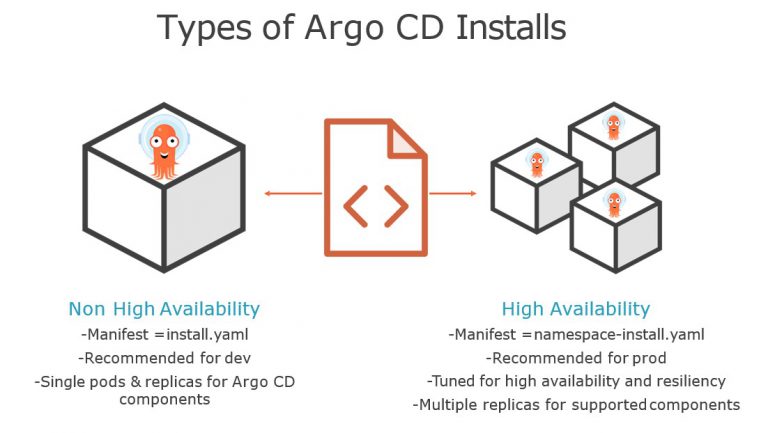 Types of Argo CD Installs

Non High Availability
-Manifest =install.yaml
-Recommended for dev
-Single pods & replicas for Argo CD components

High Availability
-Manifest =namespace-install.yaml
-Recommended for prod
-Tuned for high availability and resiliency
-Multiple replicas for supported components